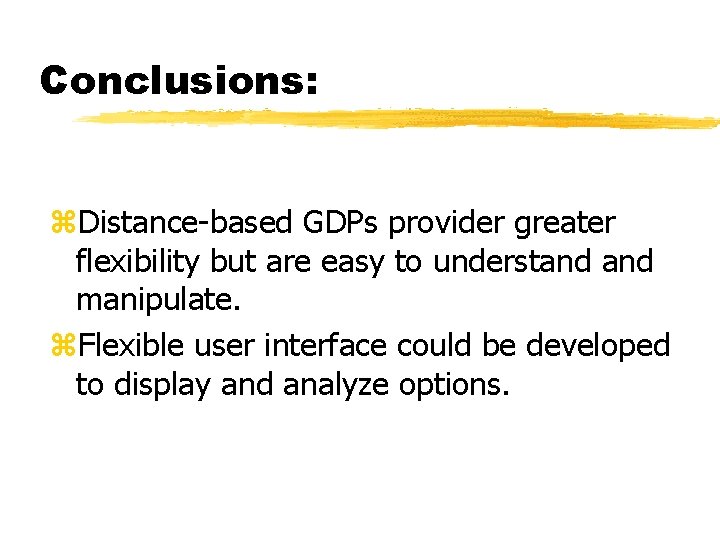 Conclusions:

⌘Distance-based GDPs provider greater flexibility but are easy to understand and manipulate.

⌘Flexible user interface could be developed to display and analyze options.